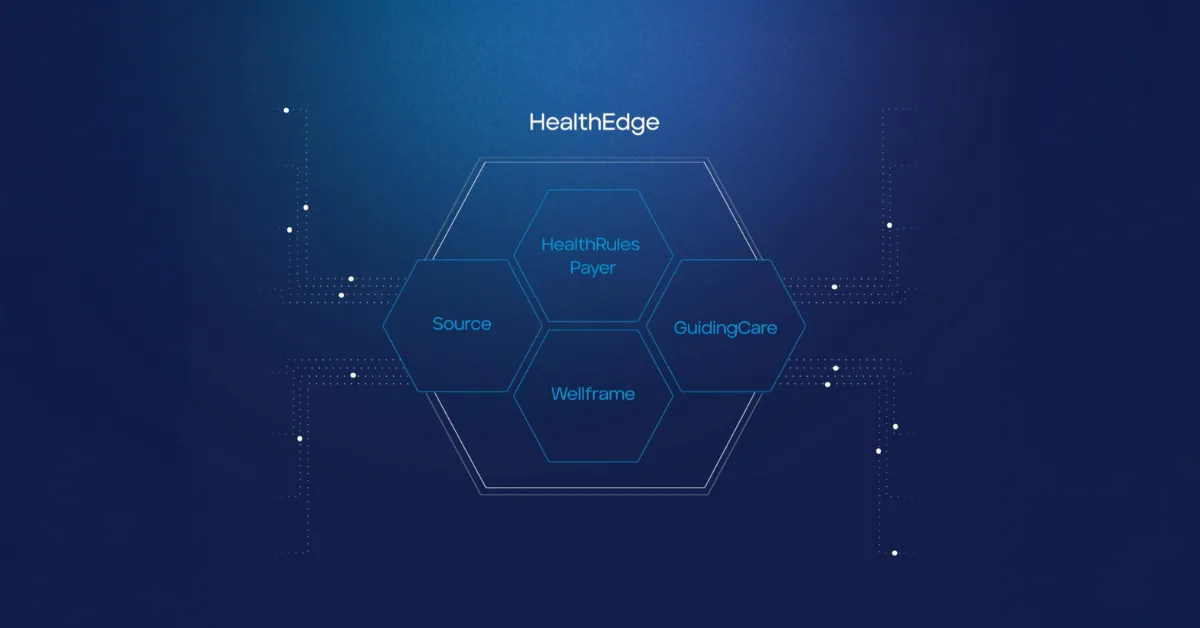 HealthEdge

HealthRules Payer

Source

GuidingCare

Wellframe